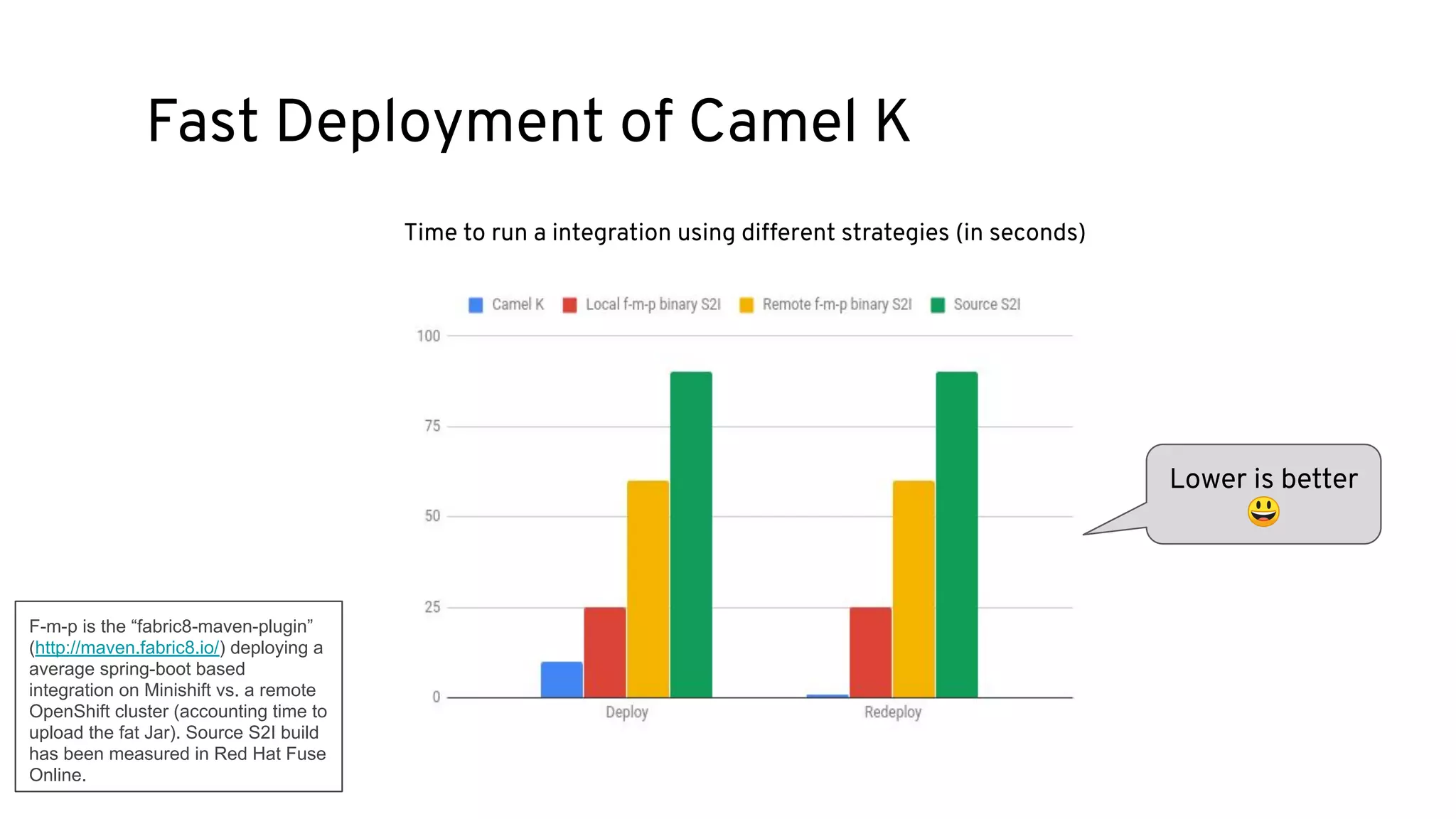 Fast Deployment of Camel K

Time to run a integration using different strategies (in seconds)

Camel K  Local f-m-p binary S2I  Remote f-m-p binary S2I  Source S2I

100
75
50
25
0

Deploy  Redeploy

Lower is better 😃

F-m-p is the “fabric8-maven-plugin” (http://maven.fabric8.io/) deploying a average spring-boot based integration on Minishift vs. a remote OpenShift cluster (accounting time to upload the fat Jar). Source S2I build has been measured in Red Hat Fuse Online.